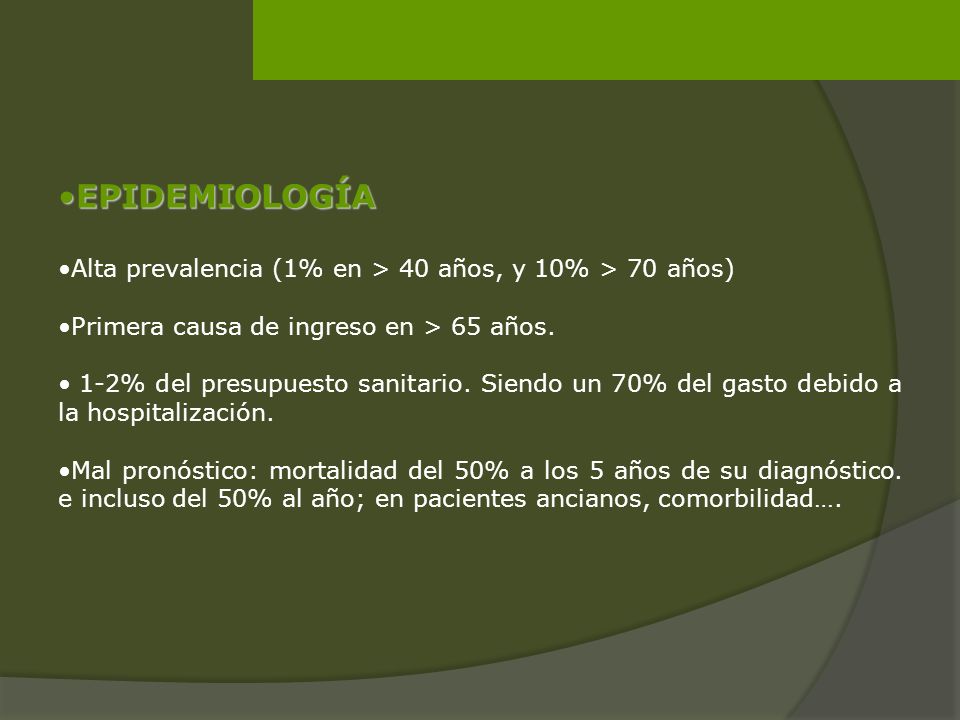 •EPIDEMIOLOGÍA

•Alta prevalencia (1% en > 40 años, y 10% > 70 años)

•Primera causa de ingreso en > 65 años.

• 1-2% del presupuesto sanitario. Siendo un 70% del gasto debido a la hospitalización.

•Mal pronóstico: mortalidad del 50% a los 5 años de su diagnóstico. e incluso del 50% al año; en pacientes ancianos, comorbilidad….